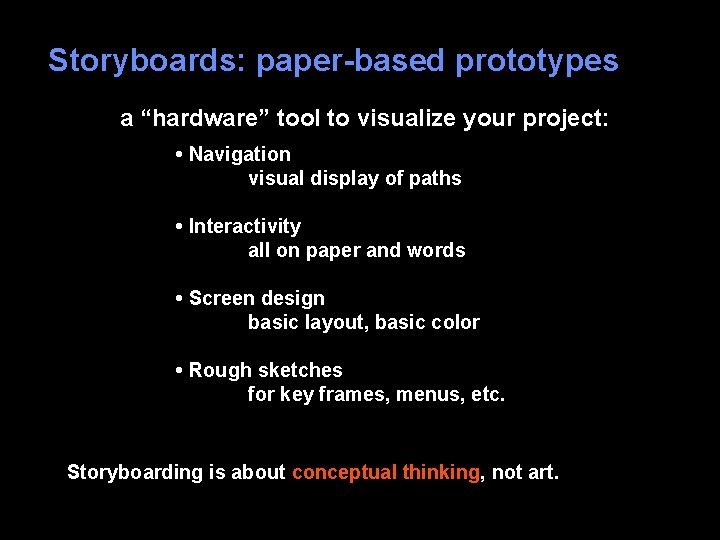 Storyboards: paper-based prototypes

a “hardware” tool to visualize your project:

• Navigation
visual display of paths

• Interactivity
all on paper and words

• Screen design
basic layout, basic color

• Rough sketches
for key frames, menus, etc.

Storyboarding is about conceptual thinking, not art.